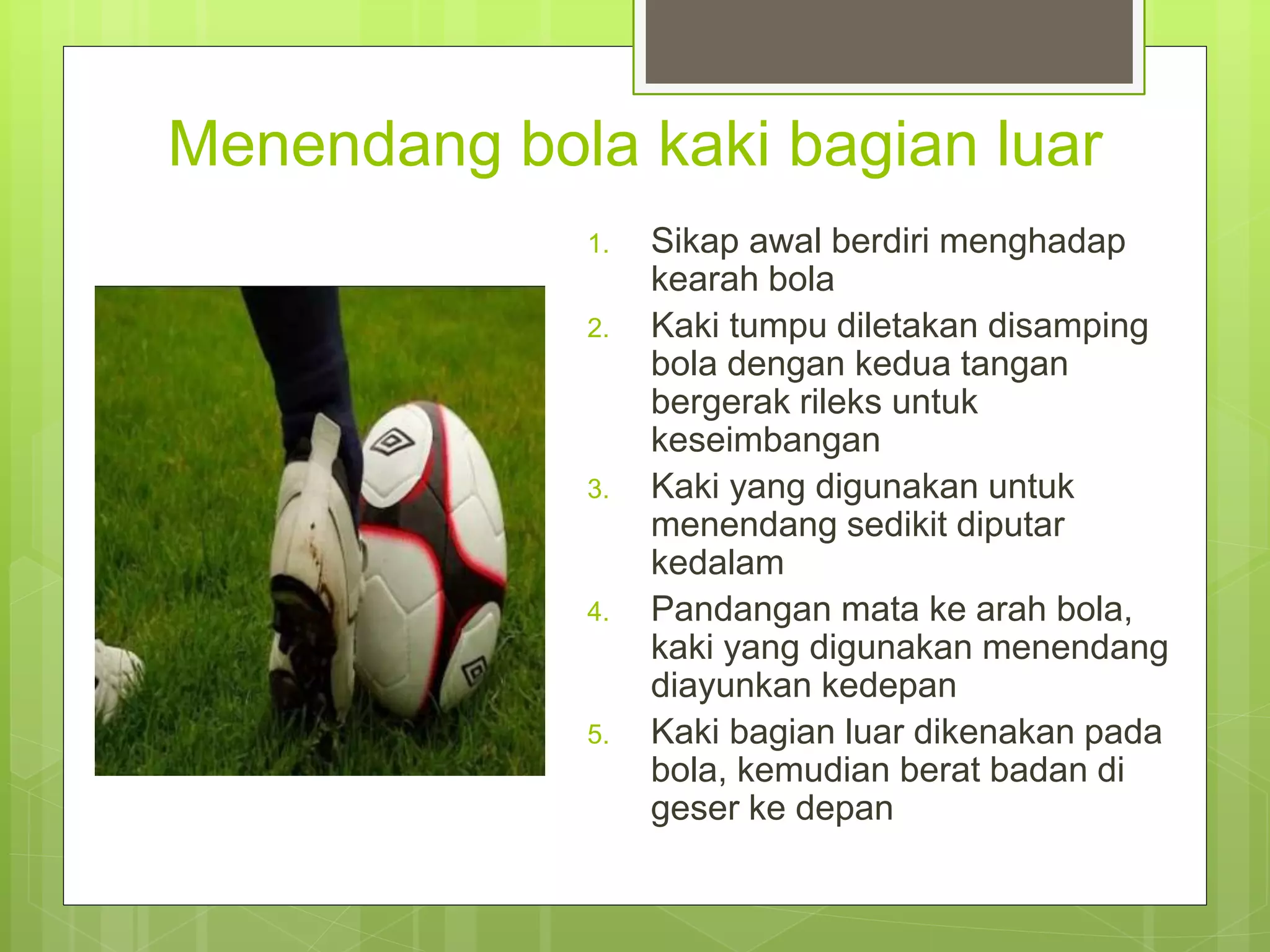 Menendang bola kaki bagian luar

1. Sikap awal berdiri menghadap kearah bola
2. Kaki tumpu diletakan disamping bola dengan kedua tangan bergerak rileks untuk keseimbangan
3. Kaki yang digunakan untuk menendang sedikit diputar kedalam
4. Pandangan mata ke arah bola, kaki yang digunakan menendang diayunkan kedepan
5. Kaki bagian luar dikenakan pada bola, kemudian berat badan di geser ke depan